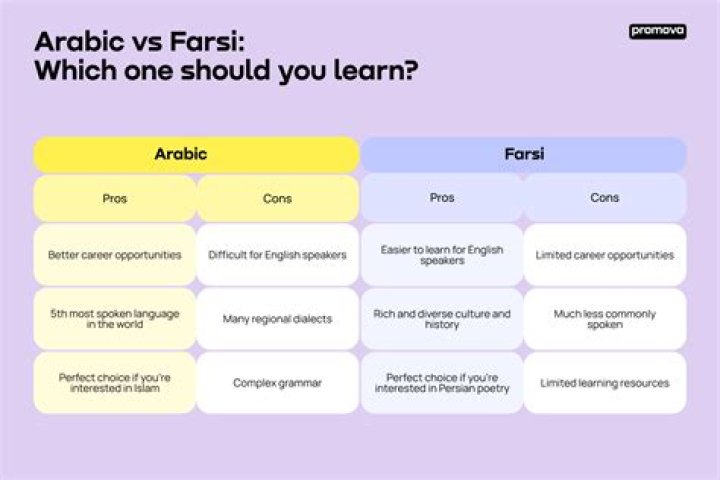 Arabic vs Farsi:
Which one should you learn?

promova

| Arabic | | Farsi | |
|---|---|---|---|
| Pros | Cons | Pros | Cons |
| Better career opportunities | Difficult for English speakers | Easier to learn for English speakers | Limited career opportunities |
| 5th most spoken language in the world | Many regional dialects | Rich and diverse culture and history | Much less commonly spoken |
| Perfect choice if you're interested in Islam | Complex grammar | Perfect choice if you're interested in Persian poetry | Limited learning resources |